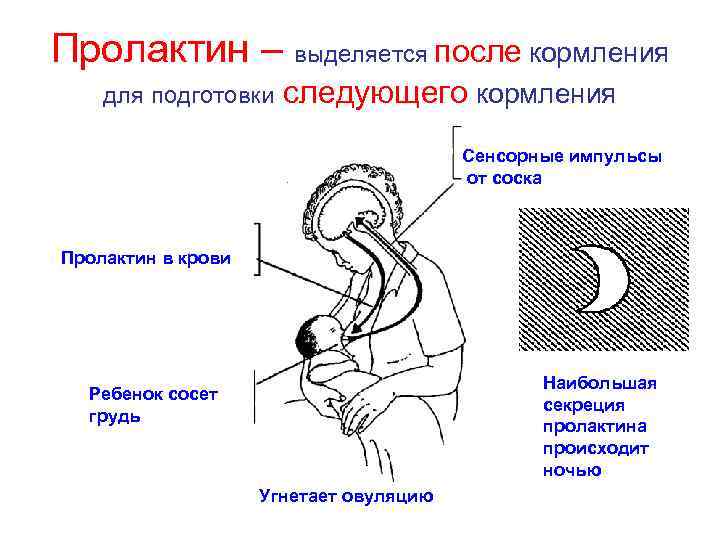 Пролактин – выделяется после кормления для подготовки следующего кормления

Сенсорные импульсы от соска

Пролактин в крови

Ребенок сосет грудь

Наибольшая секреция пролактина происходит ночью

Угнетает овуляцию